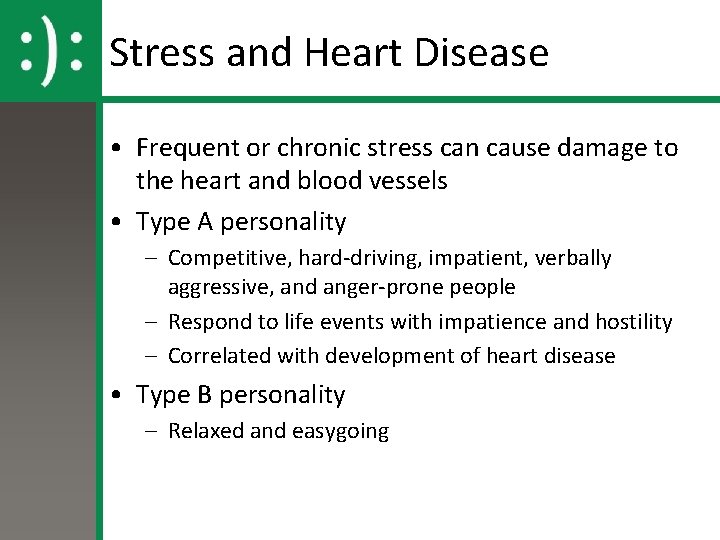 :):

Stress and Heart Disease

• Frequent or chronic stress can cause damage to the heart and blood vessels
• Type A personality
– Competitive, hard-driving, impatient, verbally aggressive, and anger-prone people
– Respond to life events with impatience and hostility
– Correlated with development of heart disease
• Type B personality
– Relaxed and easygoing